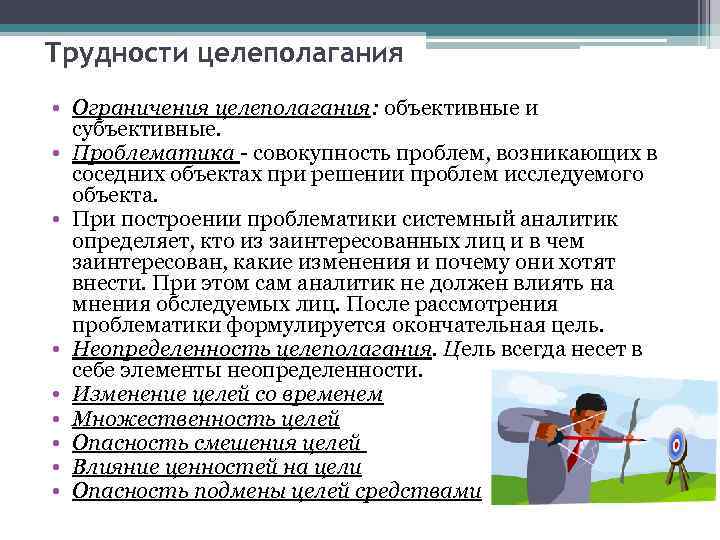 Трудности целеполагания

• Ограничения целеполагания: объективные и субъективные.
• Проблематика - совокупность проблем, возникающих в соседних объектах при решении проблем исследуемого объекта.
• При построении проблематики системный аналитик определяет, кто из заинтересованных лиц и в чем заинтересован, какие изменения и почему они хотят внести. При этом сам аналитик не должен влиять на мнения обследуемых лиц. После рассмотрения проблематики формулируется окончательная цель.
• Неопределенность целеполагания. Цель всегда несет в себе элементы неопределенности.
• Изменение целей со временем
• Множественность целей
• Опасность смешения целей
• Влияние ценностей на цели
• Опасность подмены целей средствами